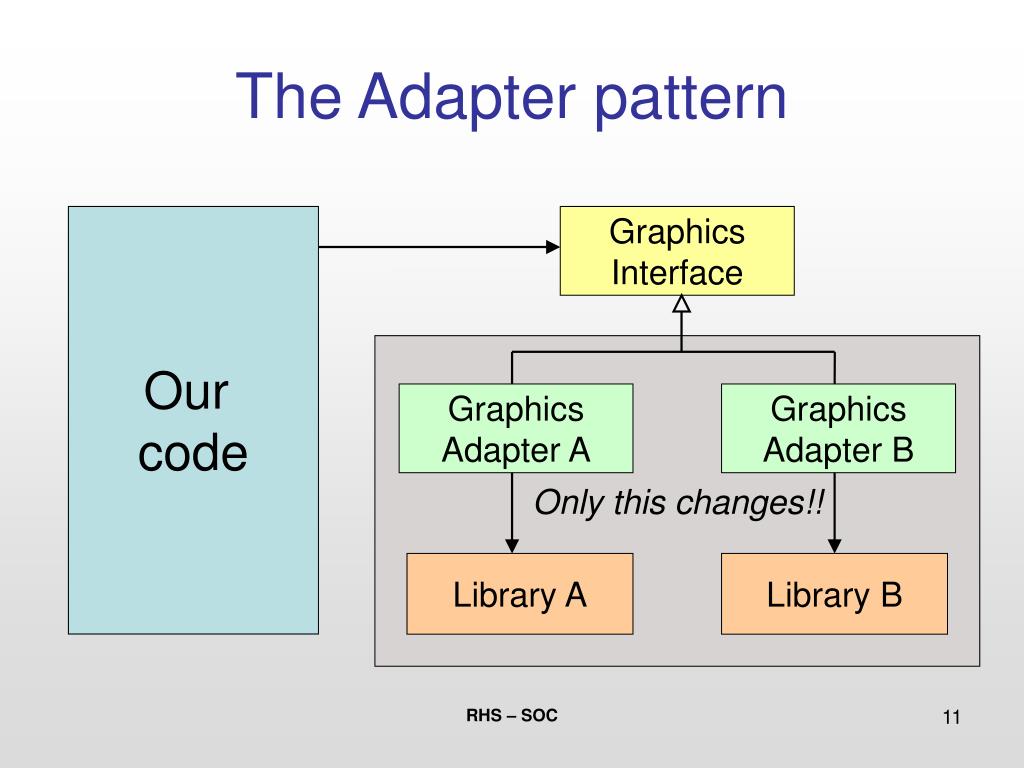 The Adapter pattern

Our code

Graphics Interface

Graphics Adapter A

Graphics Adapter B

Only this changes!!

Library A

Library B

RHS – SOC

11